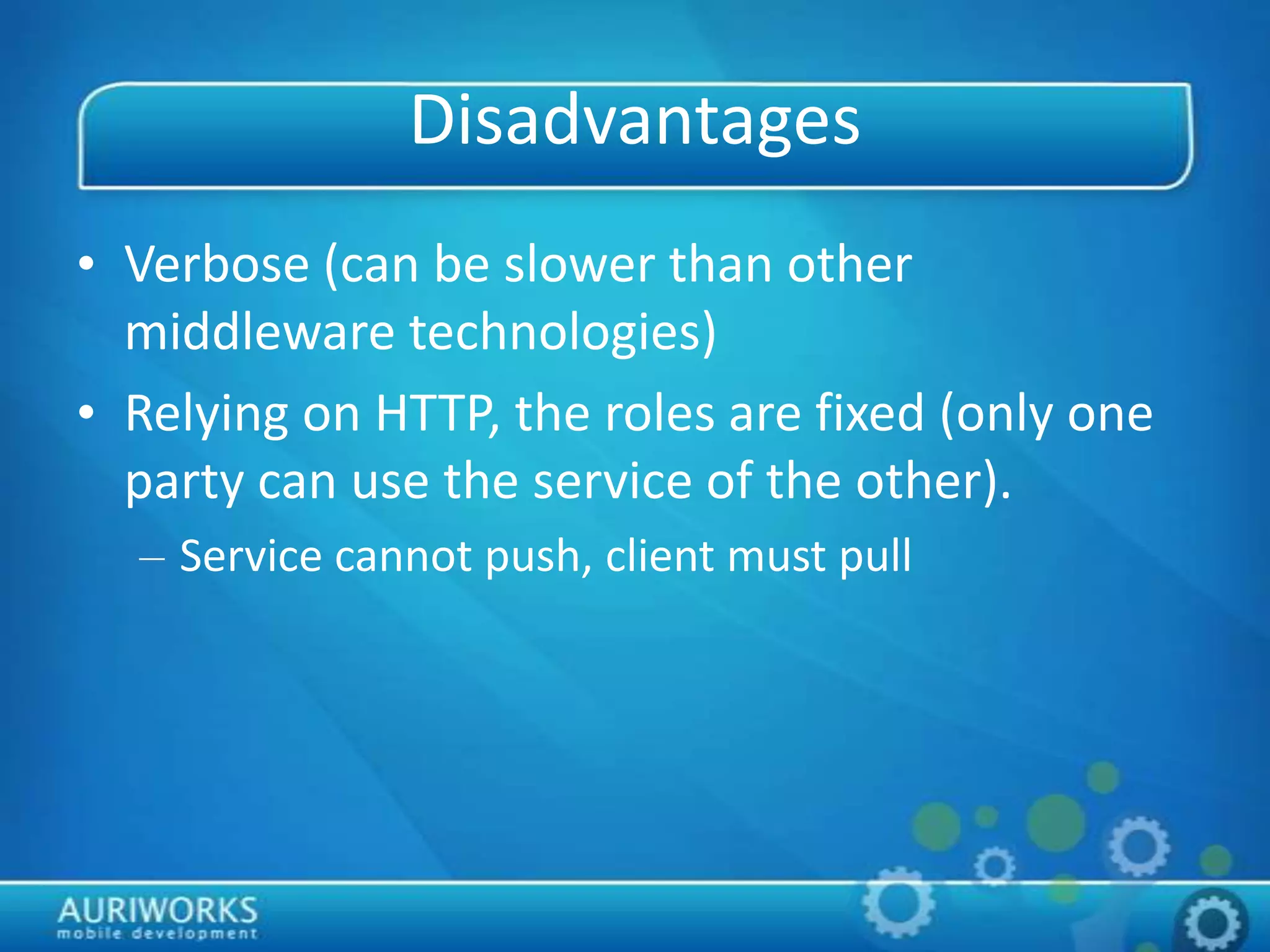 Disadvantages

• Verbose (can be slower than other middleware technologies)

• Relying on HTTP, the roles are fixed (only one party can use the service of the other).

– Service cannot push, client must pull

AURIWORKS
mobile development